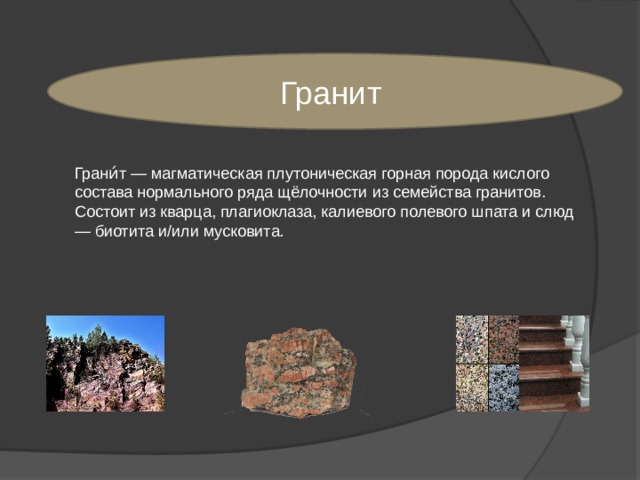 Гранит

Грани́т — магматическая плутоническая горная порода кислого состава нормального ряда щёлочности из семейства гранитов. Состоит из кварца, плагиоклаза, калиевого полевого шпата и слюд — биотита и/или мусковита.